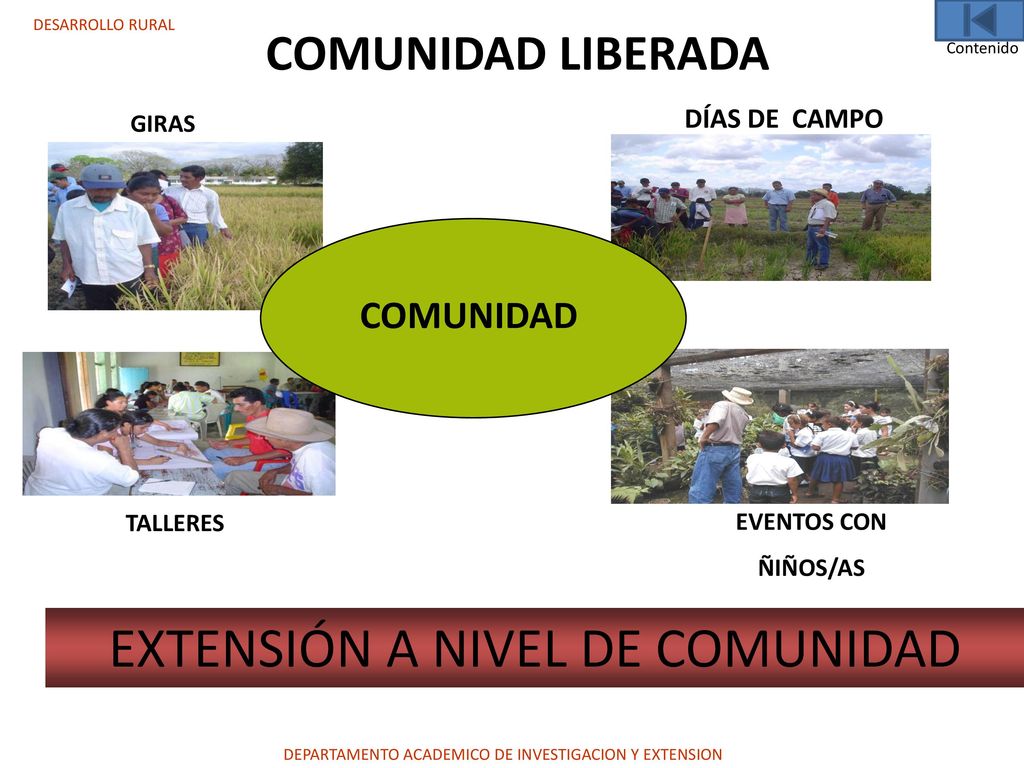 DESARROLLO RURAL

COMUNIDAD LIBERADA

Contenido

GIRAS

DÍAS DE CAMPO

COMUNIDAD

TALLERES

EVENTOS CON ÑIÑOS/AS

EXTENSIÓN A NIVEL DE COMUNIDAD

DEPARTAMENTO ACADEMICO DE INVESTIGACION Y EXTENSION